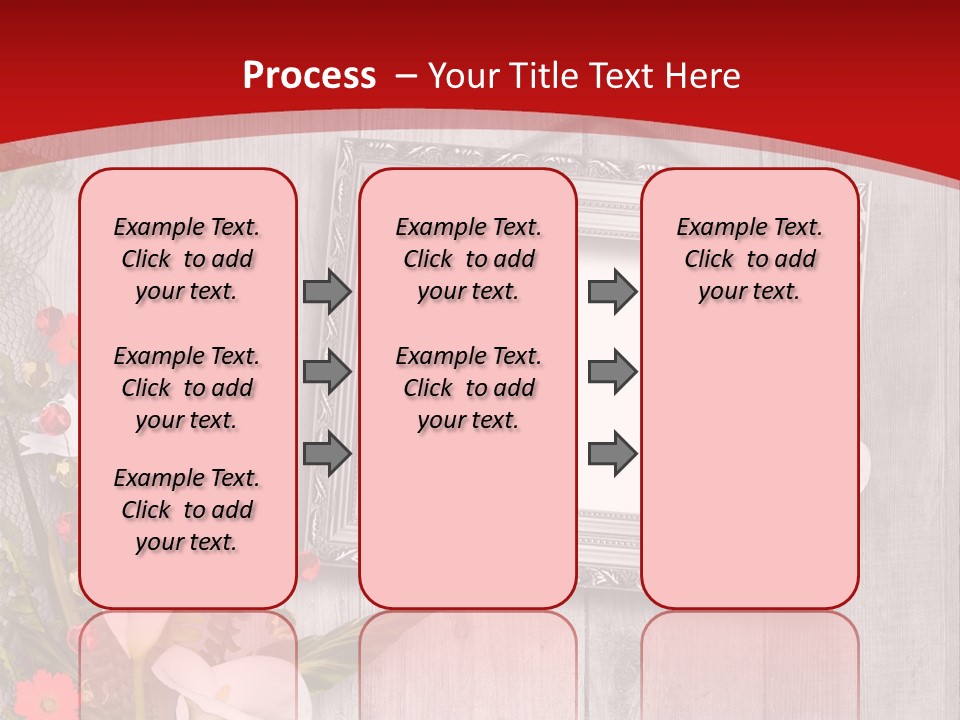 Process – Your Title Text Here

Example Text. Click to add your text.

Example Text. Click to add your text.

Example Text. Click to add your text.

Example Text. Click to add your text.

Example Text. Click to add your text.

Example Text. Click to add your text.